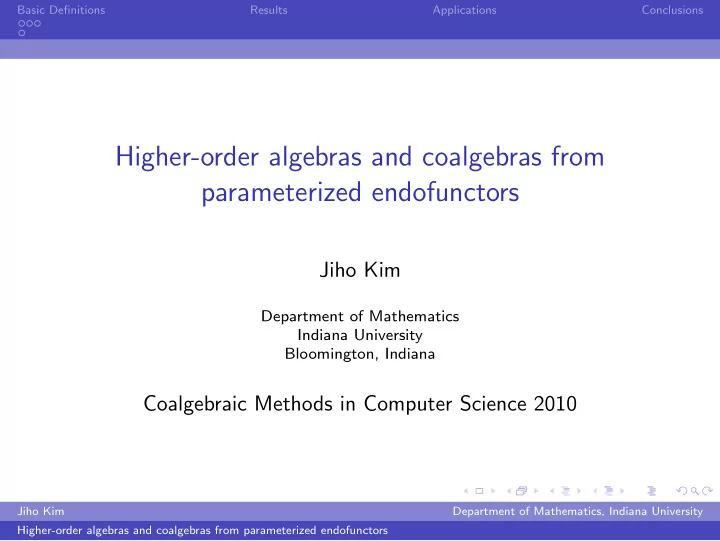 Basic Definitions Results Applications Conclusions

Higher-order algebras and coalgebras from parameterized endofunctors

Jiho Kim

Department of Mathematics
Indiana University
Bloomington, Indiana

Coalgebraic Methods in Computer Science 2010

Jiho Kim Department of Mathematics, Indiana University
Higher-order algebras and coalgebras from parameterized endofunctors